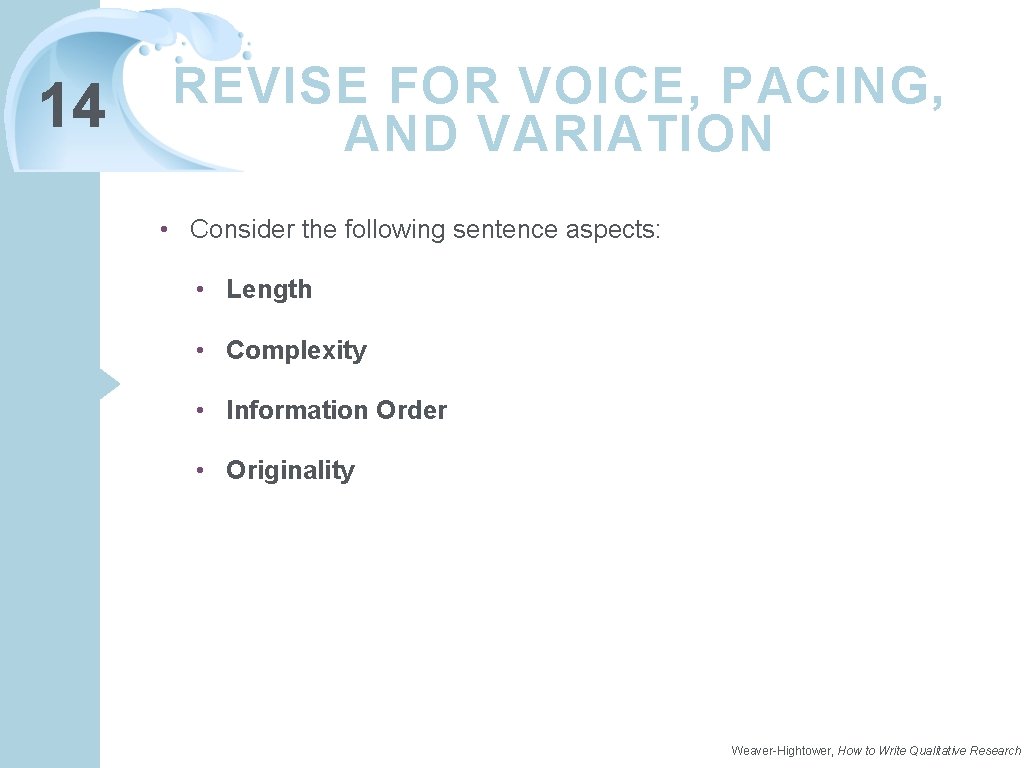 14

REVISE FOR VOICE, PACING, AND VARIATION

• Consider the following sentence aspects:

• Length

• Complexity

• Information Order

• Originality

Weaver-Hightower, How to Write Qualitative Research